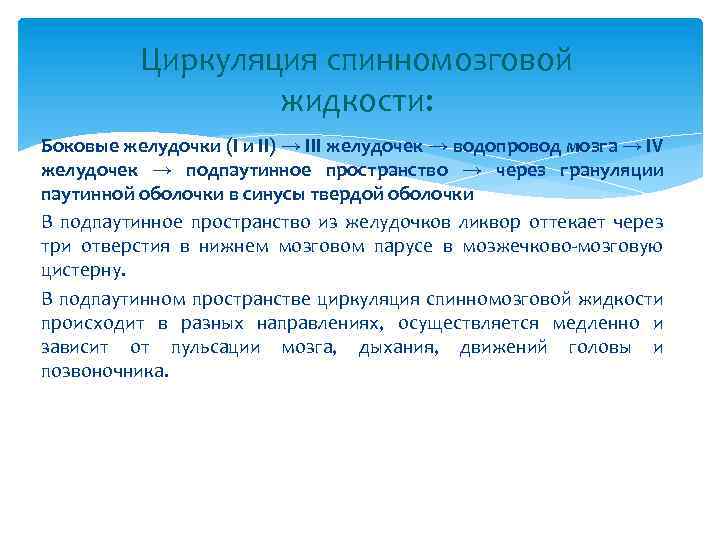 Циркуляция спинномозговой жидкости:

Боковые желудочки (I и II) → III желудочек → водопровод мозга → IV желудочек → подпаутинное пространство → через грануляции паутинной оболочки в синусы твердой оболочки

В подпаутинное пространство из желудочков ликвор оттекает через три отверстия в нижнем мозговом парусе в мозжечково-мозговую цистерну.

В подпаутинном пространстве циркуляция спинномозговой жидкости происходит в разных направлениях, осуществляется медленно и зависит от пульсации мозга, дыхания, движений головы и позвоночника.